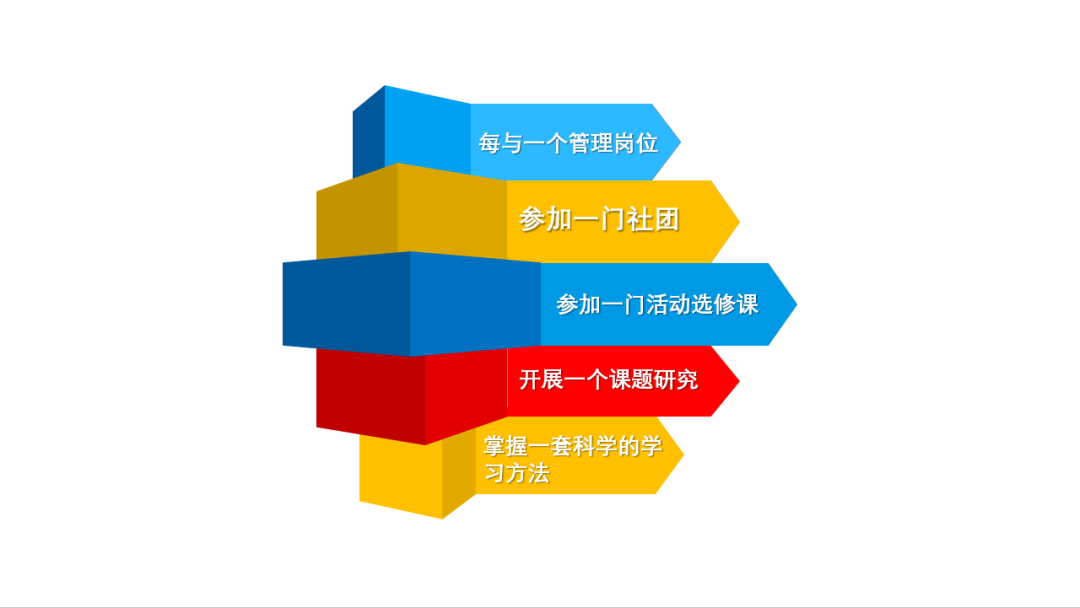 每与一个管理岗位

参加一门社团

参加一门活动选修课

开展一个课题研究

掌握一套科学的学习方法